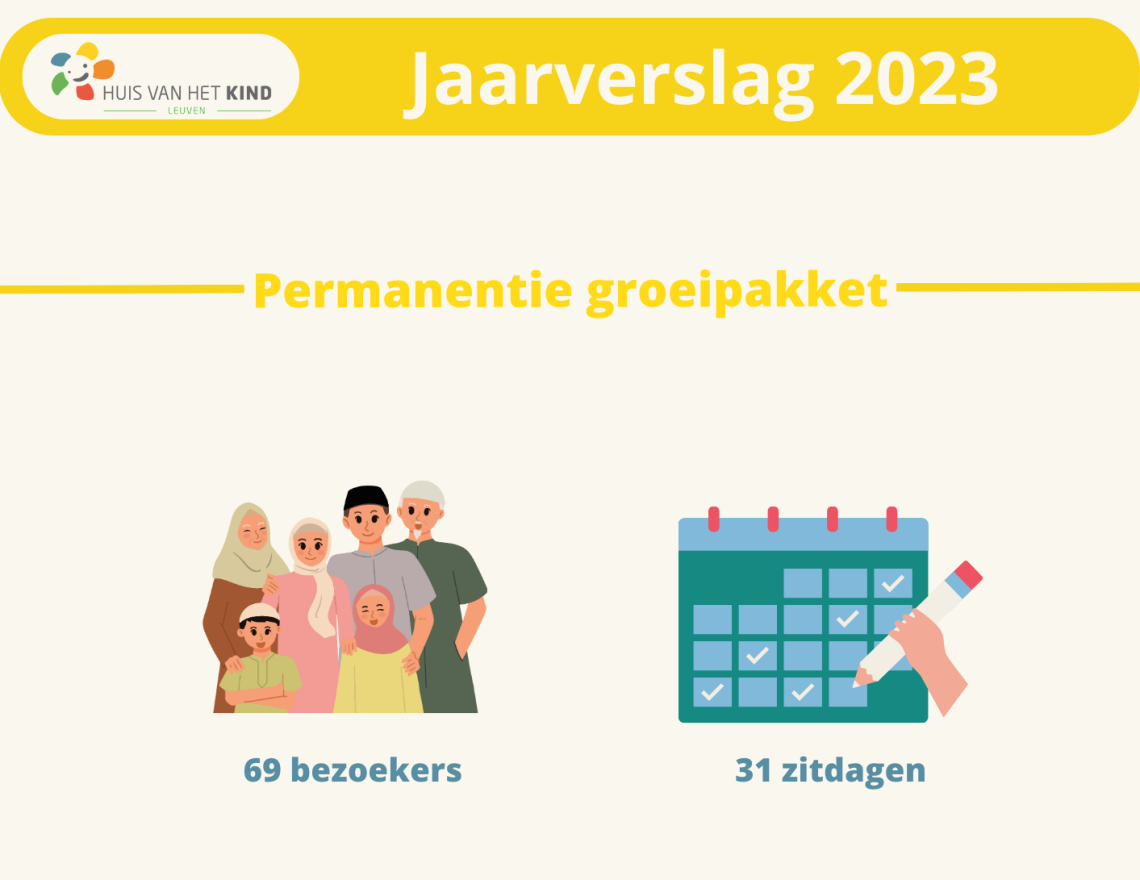 HUIS VAN HET KIND
LEUVEN

Jaarverslag 2023

Permanentie groeipakket

69 bezoekers

31 zitdagen